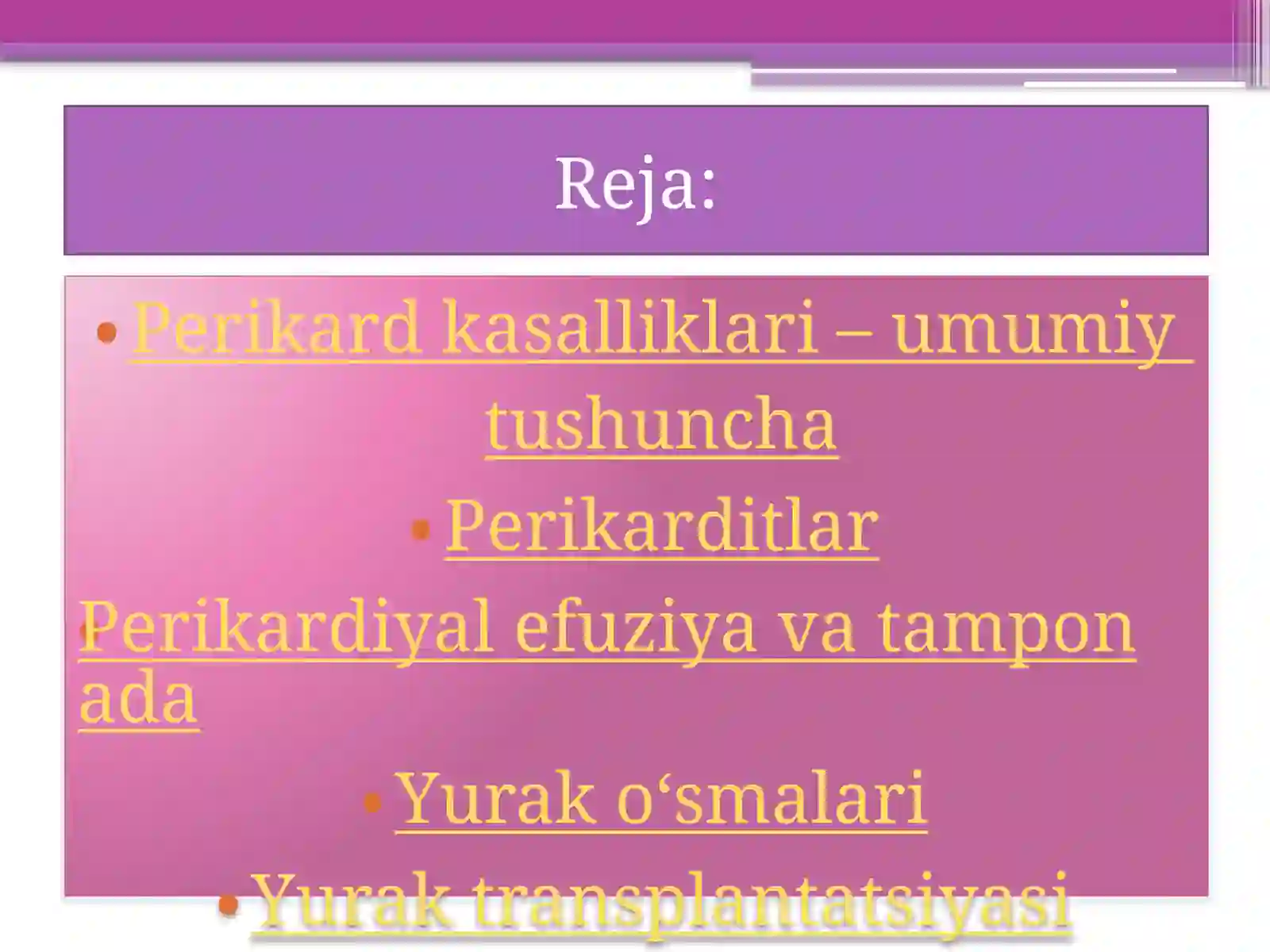 Reja:

• Perikard kasalliklari – umumiy tushuncha

• Perikarditlar

• Perikardiyal efuziya va tampon ada

• Yurak o‘smalari

• Yurak transplantatsiyasi